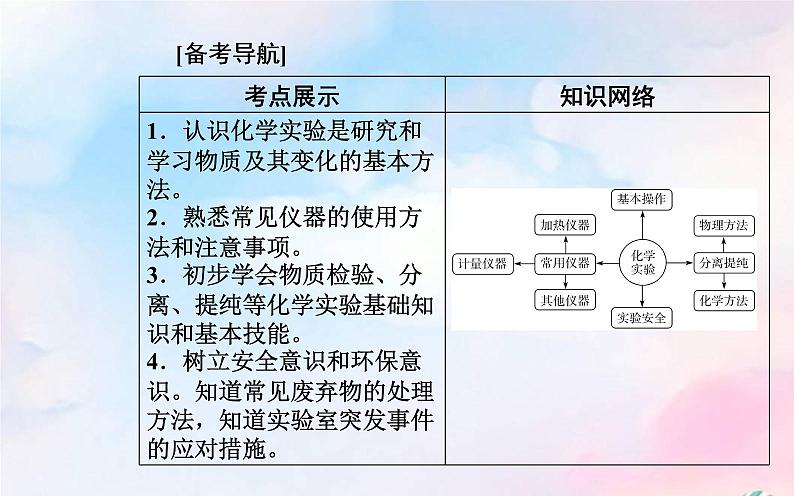 [备考导航]

| 考点展示 | 知识网络 |
|---|---|
| 1．认识化学实验是研究和学习物质及其变化的基本方法。 2．熟悉常见仪器的使用方法和注意事项。 3．初步学会物质检验、分离、提纯等化学实验基础知识和基本技能。 4．树立安全意识和环保意识。知道常见废弃物的处理方法，知道实验室突发事件的应对措施。 | 基本操作 加热仪器 物理方法 计量仪器 常用仪器 化学实验 分离提纯 其他仪器 化学方法 实验安全 |